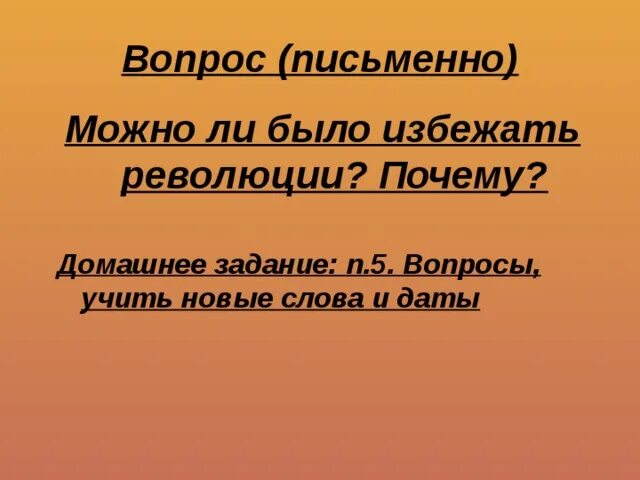 Вопрос (письменно)

Можно ли было избежать революции? Почему?

Домашнее задание: п.5. Вопросы, учить новые слова и даты